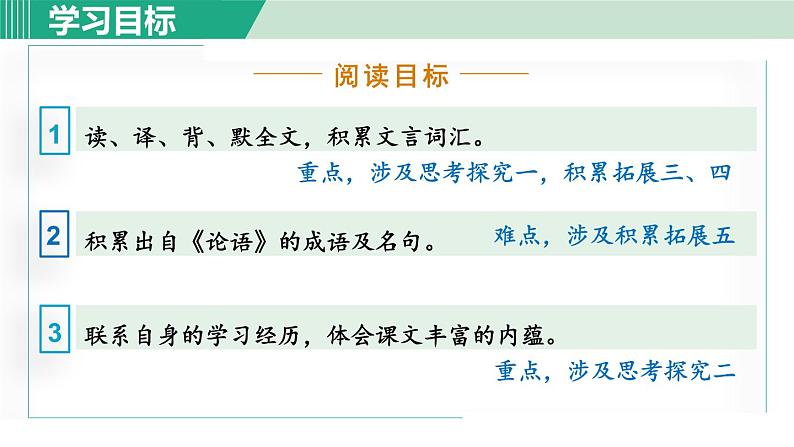 学习目标

阅读目标

1 读、译、背、默全文，积累文言词汇。

重点，涉及思考探究一，积累拓展三、四

2 积累出自《论语》的成语及名句。

难点，涉及积累拓展五

3 联系自身的学习经历，体会课文丰富的内蕴。

重点，涉及思考探究二